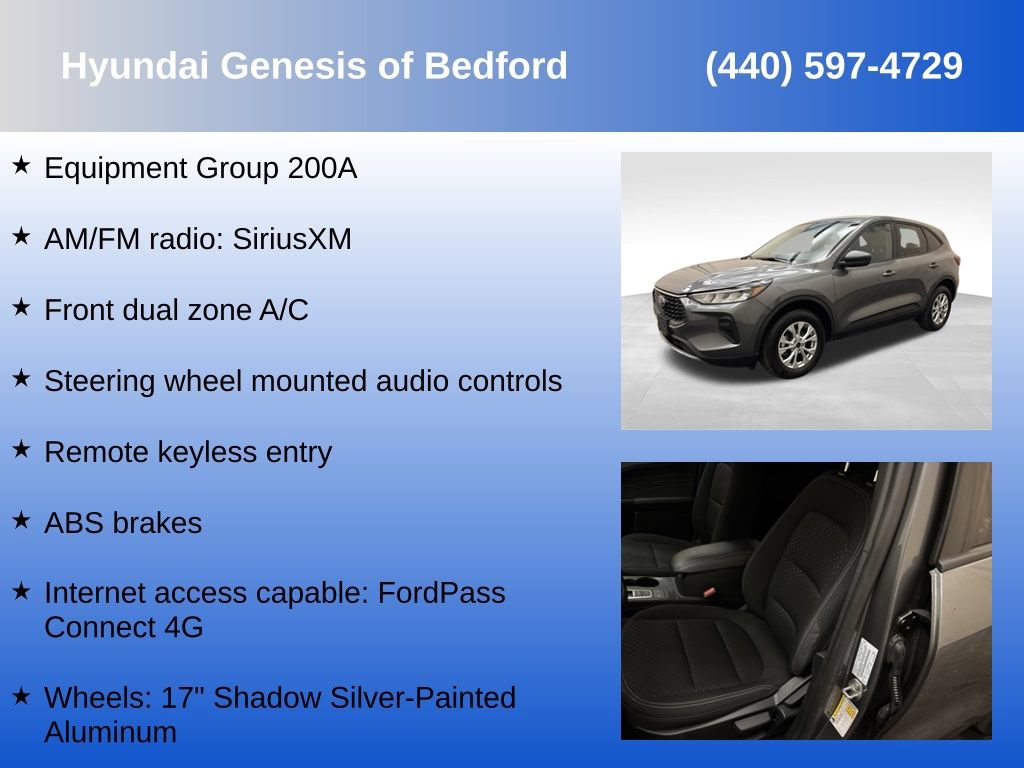 Hyundai Genesis of Bedford (440) 597-4729

★ Equipment Group 200A

★ AM/FM radio: SiriusXM

★ Front dual zone A/C

★ Steering wheel mounted audio controls

★ Remote keyless entry

★ ABS brakes

★ Internet access capable: FordPass Connect 4G

★ Wheels: 17" Shadow Silver-Painted Aluminum